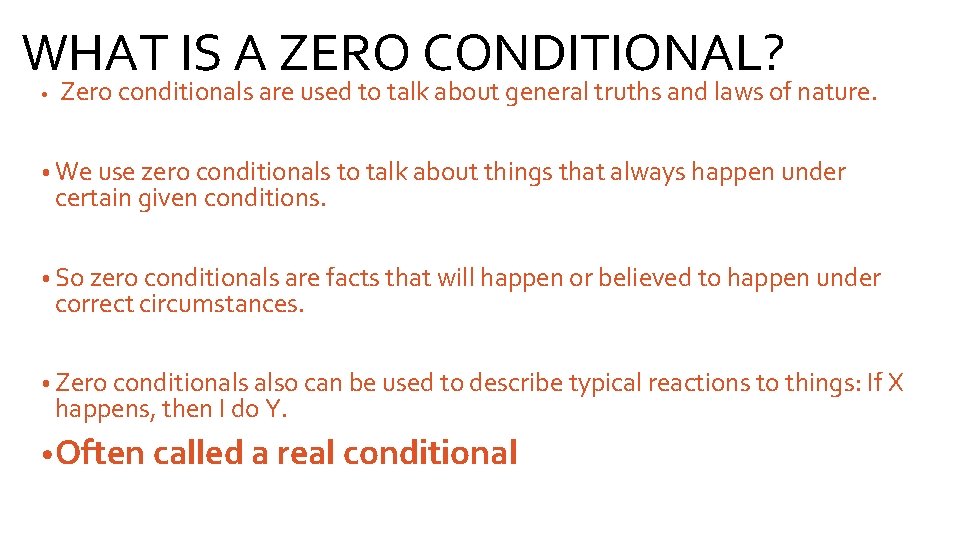 WHAT IS A ZERO CONDITIONAL?

• Zero conditionals are used to talk about general truths and laws of nature.

• We use zero conditionals to talk about things that always happen under certain given conditions.

• So zero conditionals are facts that will happen or believed to happen under correct circumstances.

• Zero conditionals also can be used to describe typical reactions to things: If X happens, then I do Y.

• Often called a real conditional